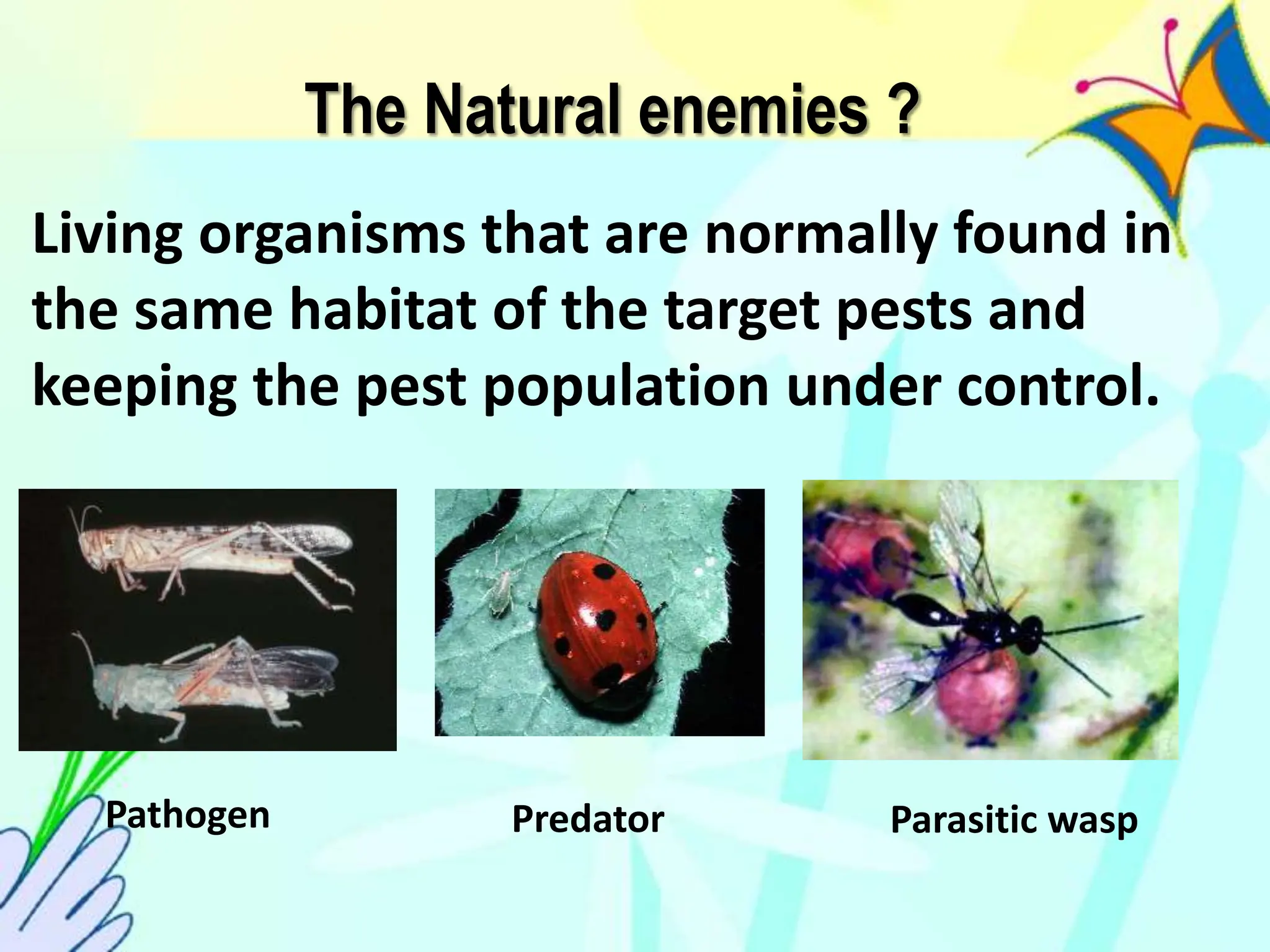 The Natural enemies ?

Living organisms that are normally found in the same habitat of the target pests and keeping the pest population under control.

Pathogen

Predator

Parasitic wasp